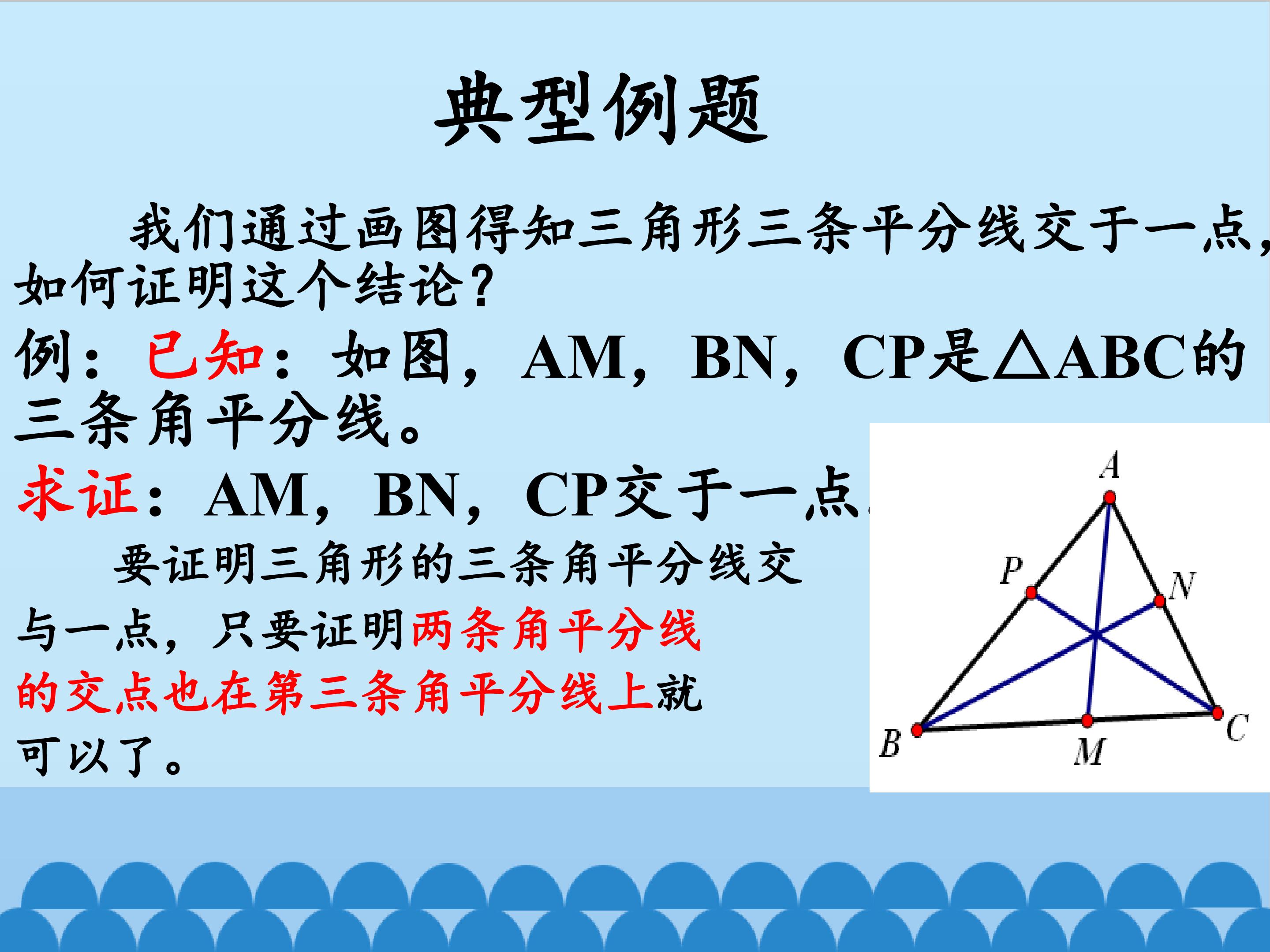 典型例题

我们通过画图得知三角形三条平分线交于一点，如何证明这个结论？

例：已知：如图，AM，BN，CP是△ABC的三条角平分线。

求证：AM，BN，CP交于一点.

要证明三角形的三条角平分线交与一点，只要证明两条角平分线的交点也在第三条角平分线上就可以了。

A
P
N
B
M
C